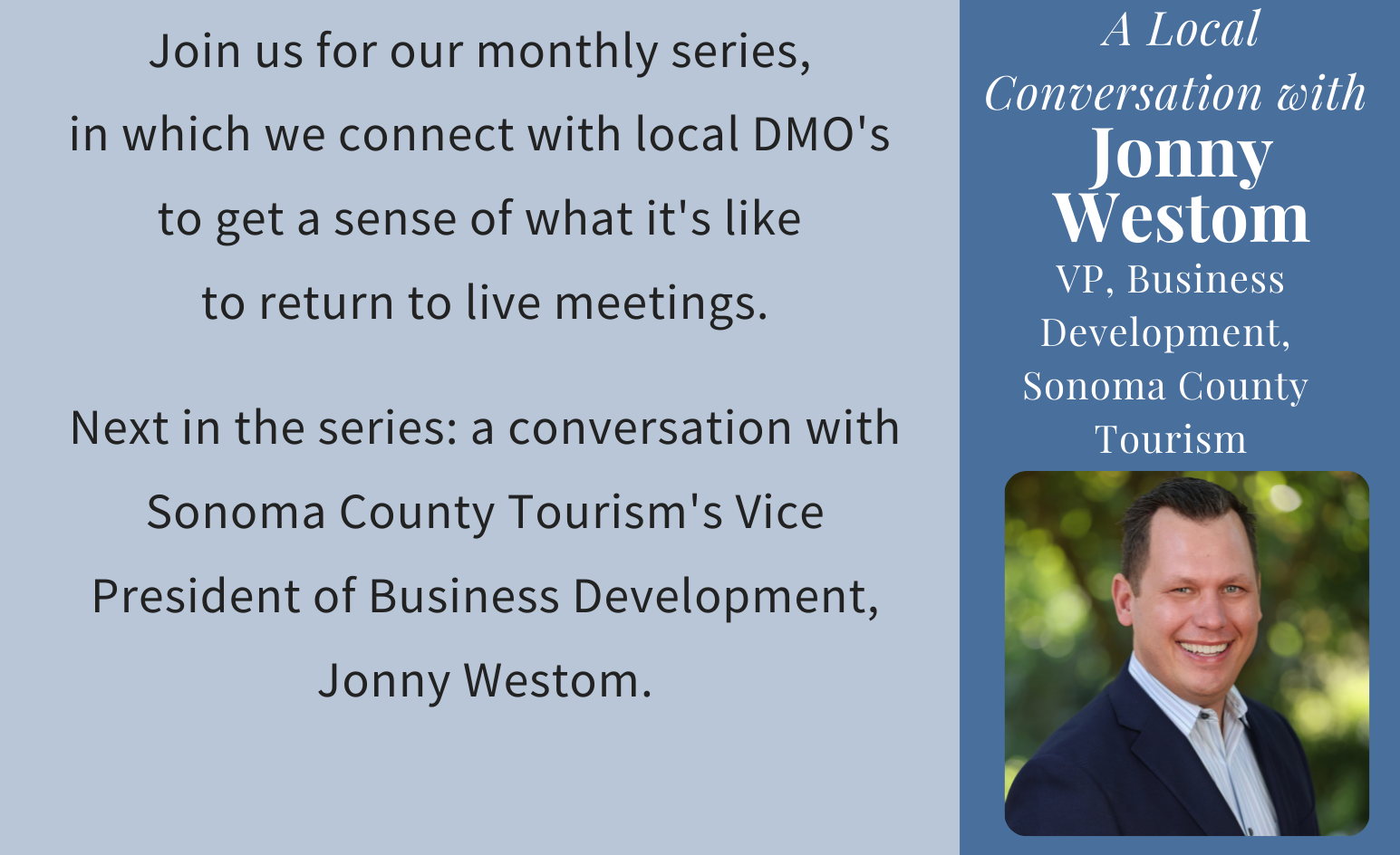 Join us for our monthly series, in which we connect with local DMO's to get a sense of what it's like to return to live meetings.

Next in the series: a conversation with Sonoma County Tourism's Vice President of Business Development, Jonny Westom.

A Local Conversation with

Jonny Westom

VP, Business Development, Sonoma County Tourism